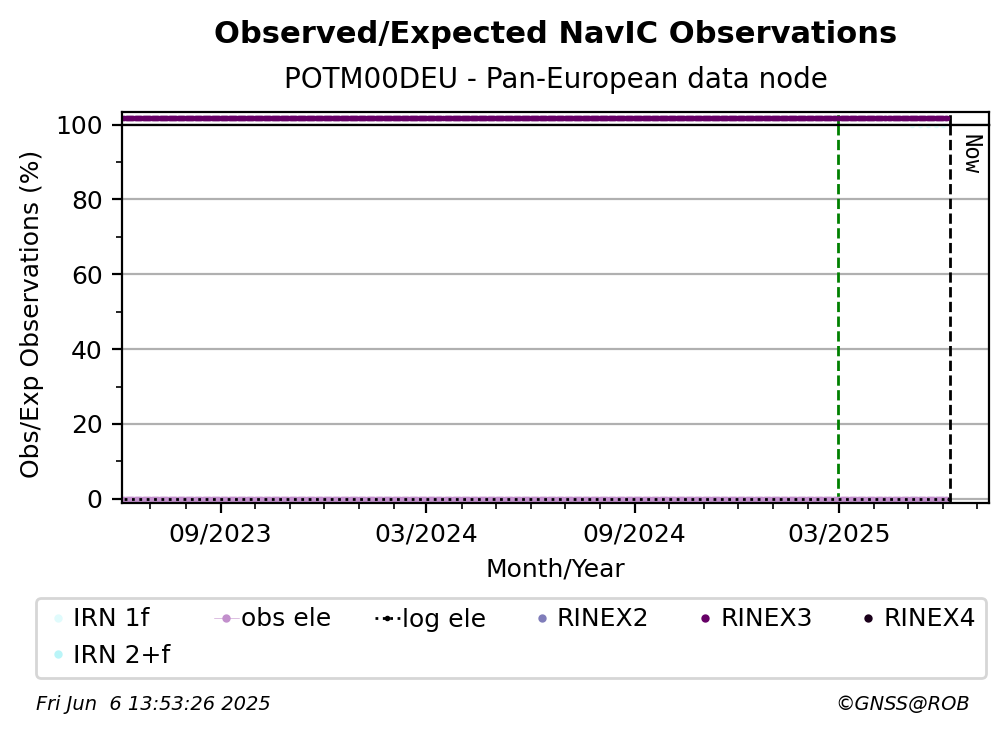 Observed/Expected NavIC Observations
POTM00DEU - Pan-European data node

Obs/Exp Observations (%)
100
80
60
40
20
0

Now

09/2023
03/2024
09/2024
03/2025
Month/Year

IRN 1f
obs ele
log ele
RINEX2
RINEX3
RINEX4
IRN 2+f

Fri Jun 6 13:53:26 2025
©GNSS@ROB